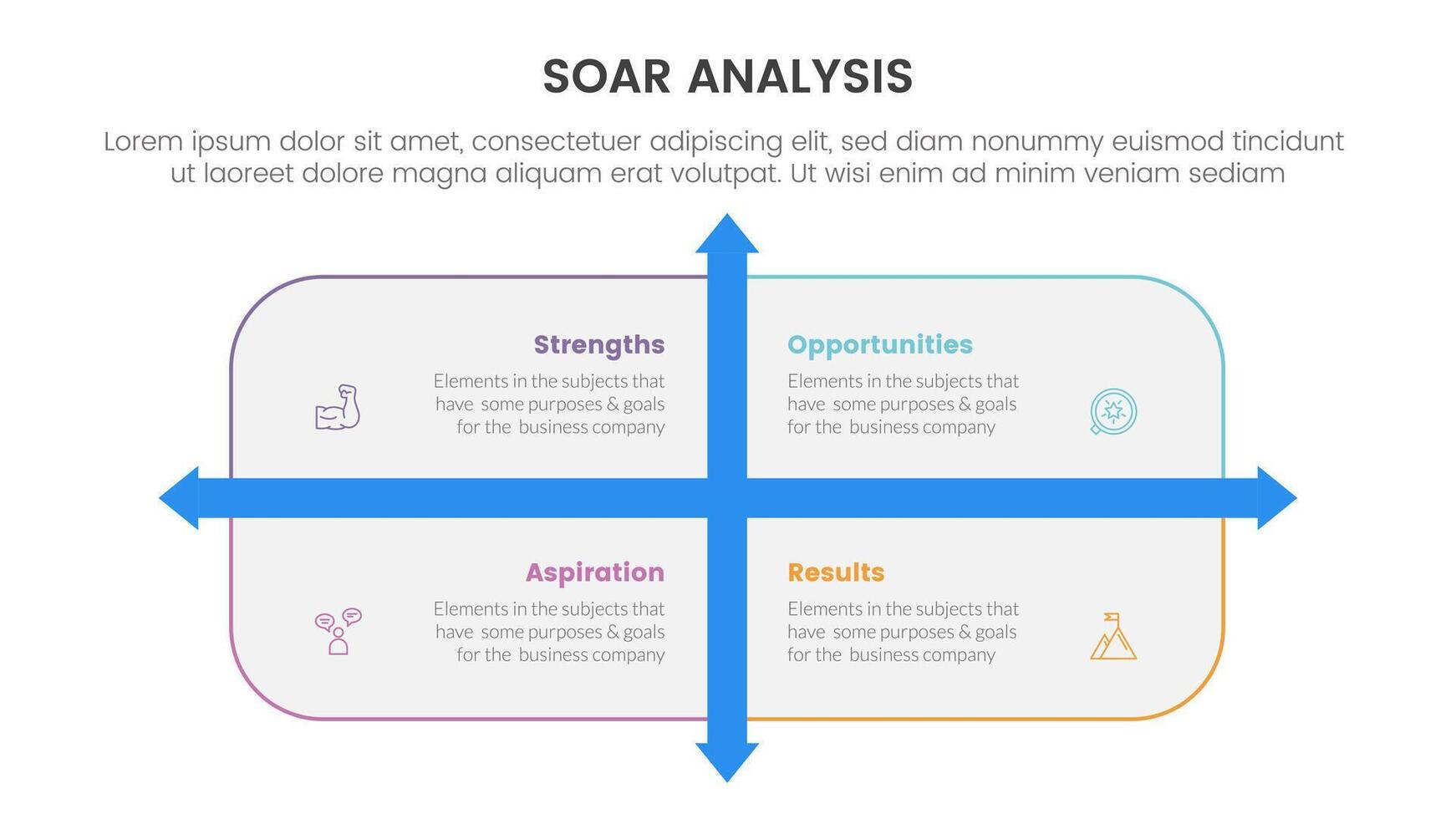 SOAR ANALYSIS

Lorem ipsum dolor sit amet, consectetuer adipiscing elit, sed diam nonummy euismod tincidunt ut laoreet dolore magna aliquam erat volutpat. Ut wisi enim ad minim veniam sediam

Strengths

Elements in the subjects that have some purposes & goals for the business company

Opportunities

Elements in the subjects that have some purposes & goals for the business company

Aspiration

Elements in the subjects that have some purposes & goals for the business company

Results

Elements in the subjects that have some purposes & goals for the business company